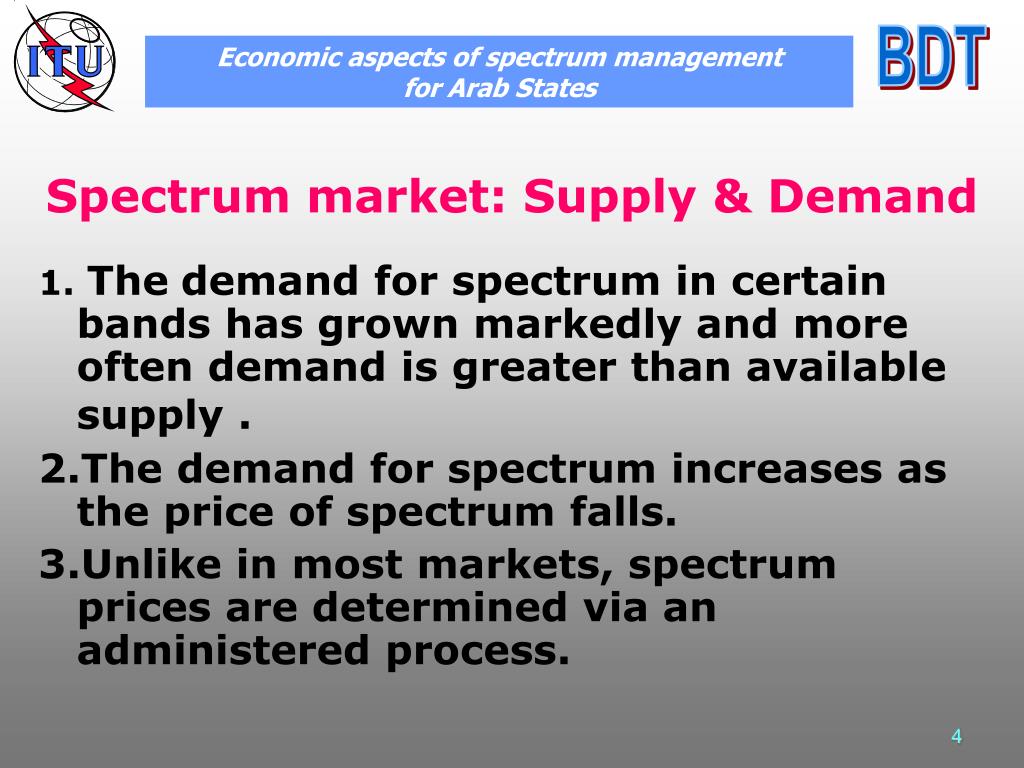 ITU

Economic aspects of spectrum management for Arab States

BDT

Spectrum market: Supply & Demand

1. The demand for spectrum in certain bands has grown markedly and more often demand is greater than available supply .

2.The demand for spectrum increases as the price of spectrum falls.

3.Unlike in most markets, spectrum prices are determined via an administered process.

4